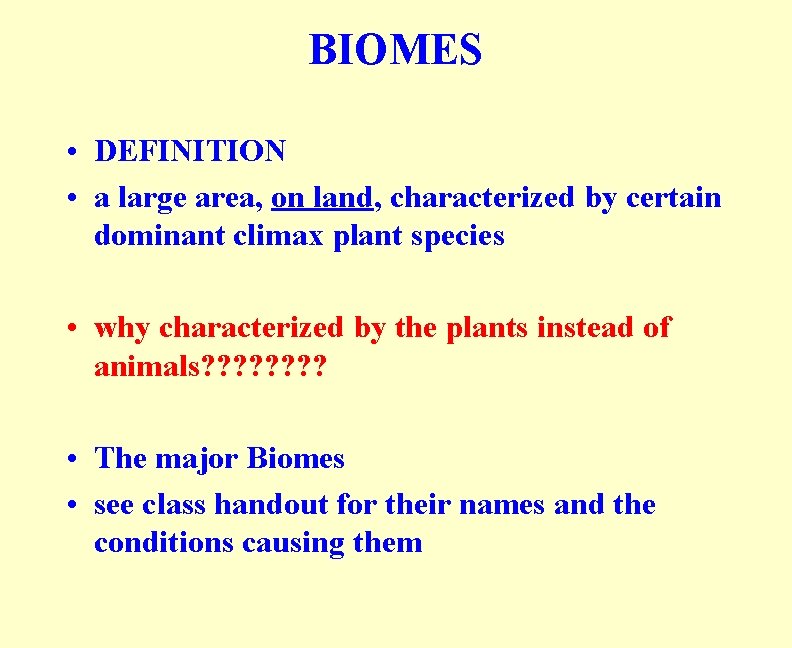 BIOMES

• DEFINITION
• a large area, on land, characterized by certain dominant climax plant species

• why characterized by the plants instead of animals????????

• The major Biomes
• see class handout for their names and the conditions causing them